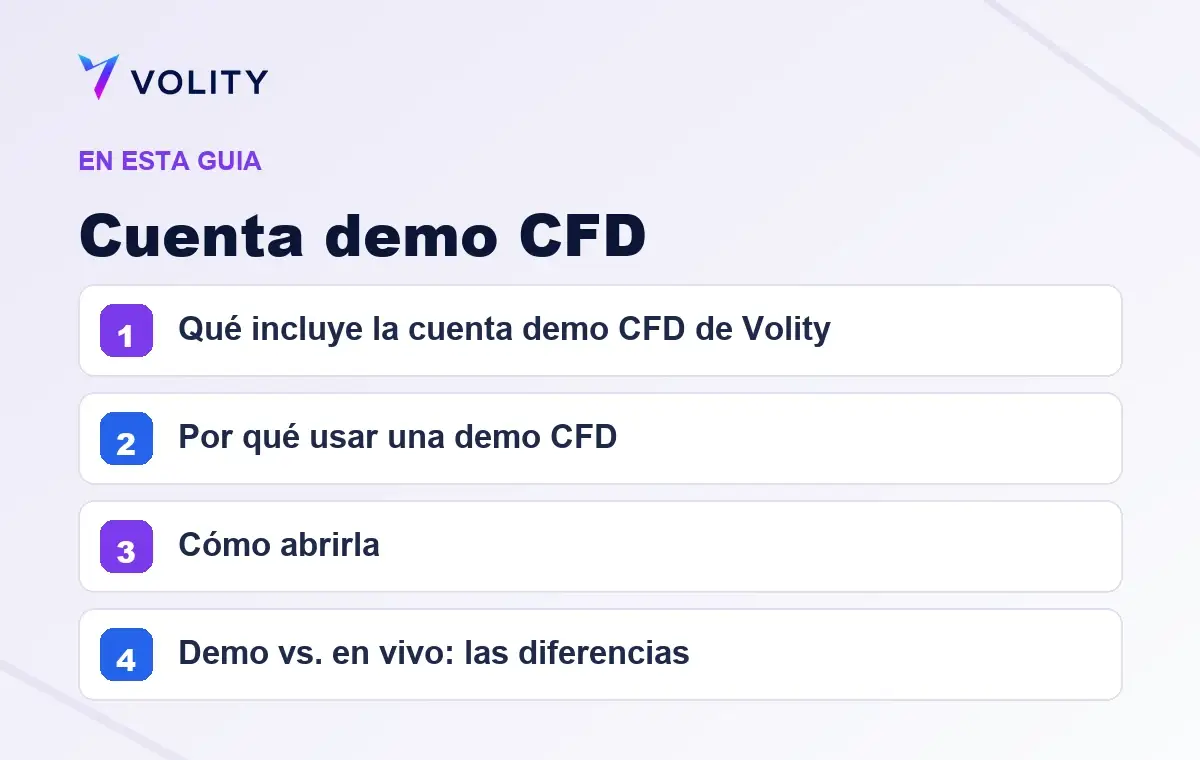 VOLITY

EN ESTA GUIA

Cuenta demo CFD

1 Qué incluye la cuenta demo CFD de Volity

2 Por qué usar una demo CFD

3 Cómo abrirla

4 Demo vs. en vivo: las diferencias